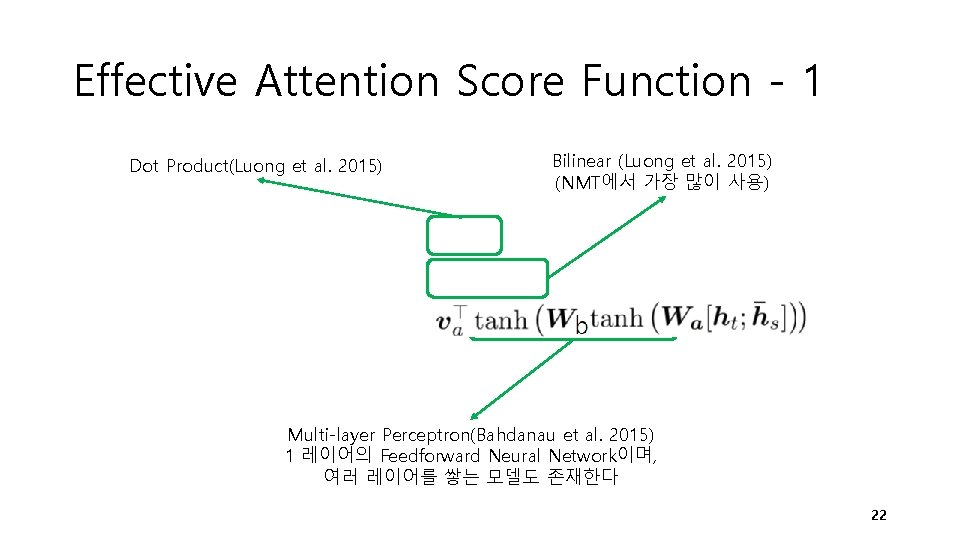 Effective Attention Score Function - 1

Dot Product(Luong et al. 2015)

Bilinear (Luong et al. 2015)
(NMT에서 가장 많이 사용)

$\boldsymbol{v}_a^\top \tanh\left(\boldsymbol{W}_b \tanh\left(\boldsymbol{W}_a[\boldsymbol{h}_t; \bar{\boldsymbol{h}}_s]\right)\right)$

Multi-layer Perceptron(Bahdanau et al. 2015)
1 레이어의 Feedforward Neural Network이며,
여러 레이어를 쌓는 모델도 존재한다

22